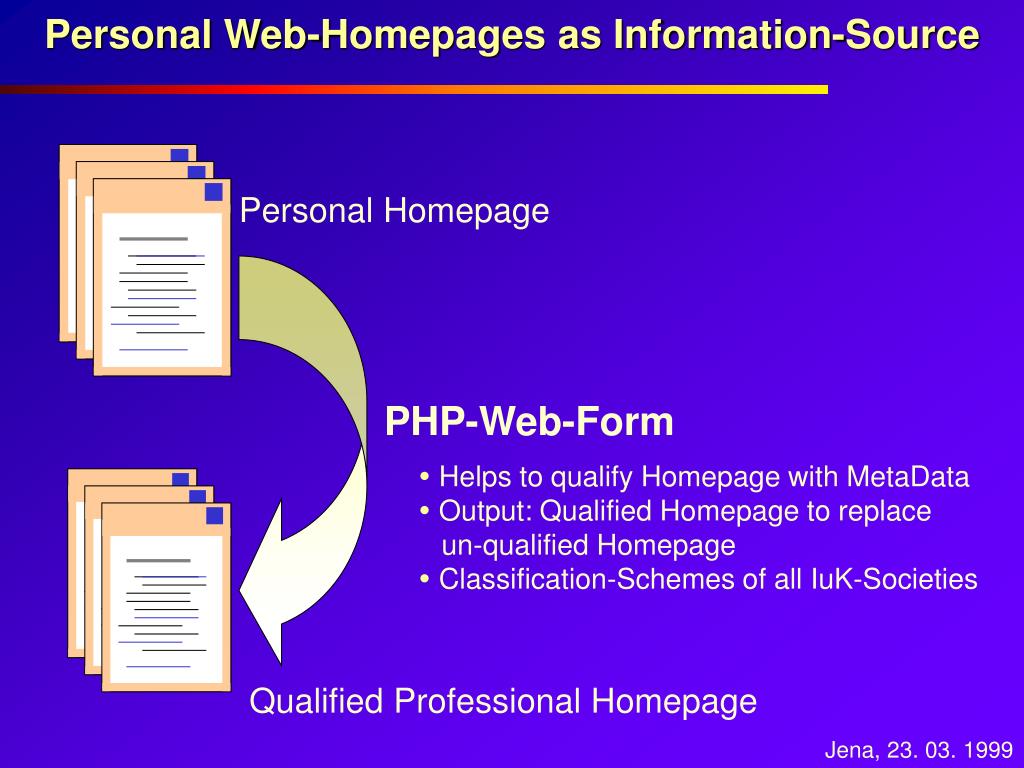 Personal Web-Homepages as Information-Source

Personal Homepage

PHP-Web-Form

• Helps to qualify Homepage with MetaData
• Output: Qualified Homepage to replace un-qualified Homepage
• Classification-Schemes of all IuK-Societies

Qualified Professional Homepage

Jena, 23. 03. 1999